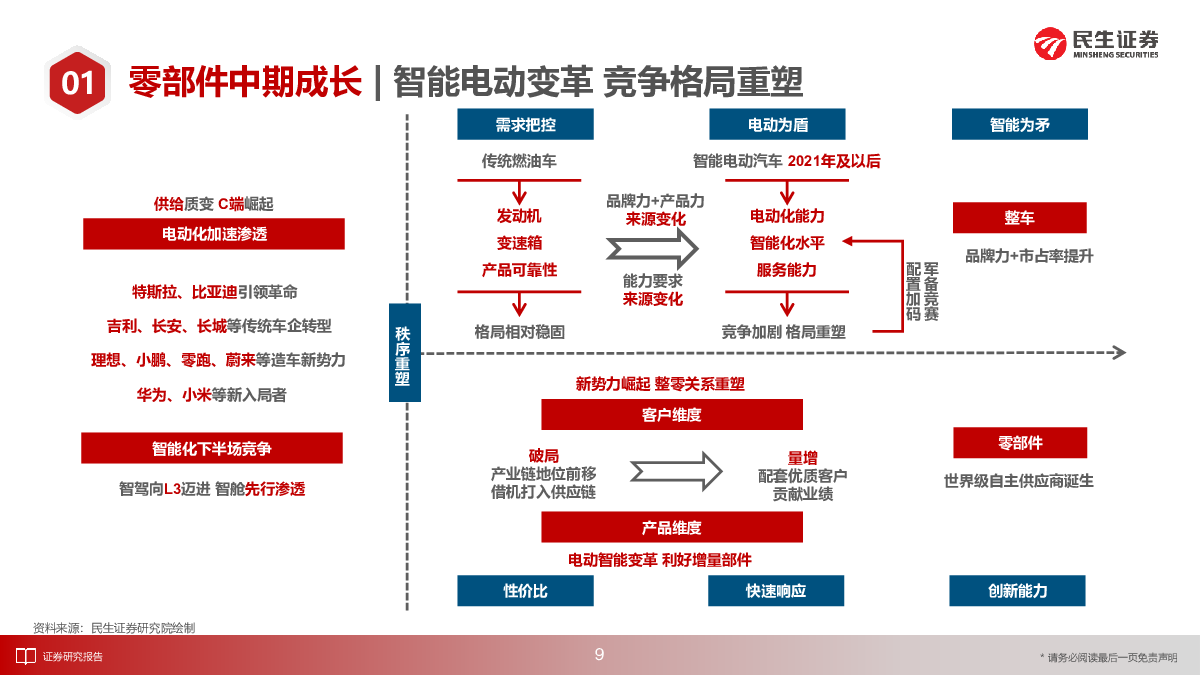 民生证券
MINSHENG SECURITIES

01 零部件中期成长 | 智能电动变革 竞争格局重塑

供给质变 C端崛起

电动化加速渗透

特斯拉、比亚迪引领革命

吉利、长安、长城等传统车企转型

理想、小鹏、零跑、蔚来等造车新势力

华为、小米等新入局者

智能化下半场竞争

智驾向L3迈进 智舱先行渗透

秩序重塑

需求把控

传统燃油车

发动机

变速箱

产品可靠性

格局相对稳固

品牌力+产品力
来源变化

能力要求
来源变化

电动为盾

智能电动汽车 2021年及以后

电动化能力

智能化水平

服务能力

竞争加剧 格局重塑

配置加码

军备竞赛

智能为矛

整车

品牌力+市占率提升

新势力崛起 整零关系重塑

客户维度

破局
产业链地位前移
借机打入供应链

量增
配套优质客户
贡献业绩

产品维度

电动智能变革 利好增量部件

零部件

世界级自主供应商诞生

性价比

快速响应

创新能力

资料来源：民生证券研究院绘制

证券研究报告

9

* 请务必阅读最后一页免责声明